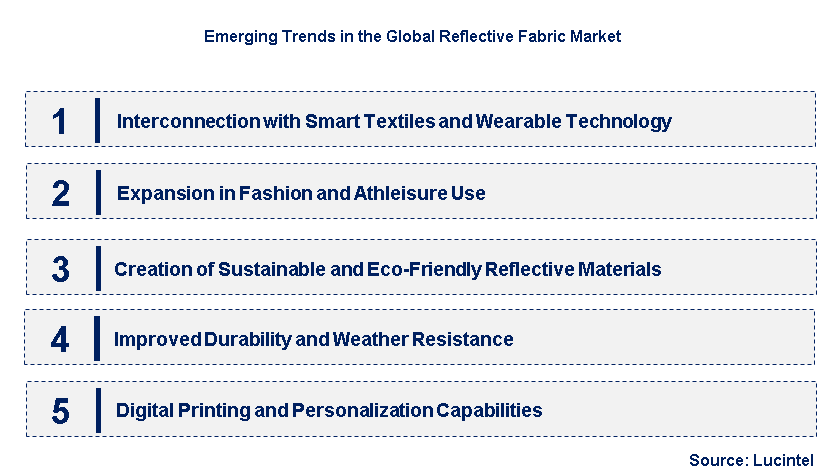 Emerging Trends in the Global Reflective Fabric Market

1 Interconnection with Smart Textiles and Wearable Technology

2 Expansion in Fashion and Athleisure Use

3 Creation of Sustainable and Eco-Friendly Reflective Materials

4 Improved Durability and Weather Resistance

5 Digital Printing and Personalization Capabilities

Source: Lucintel